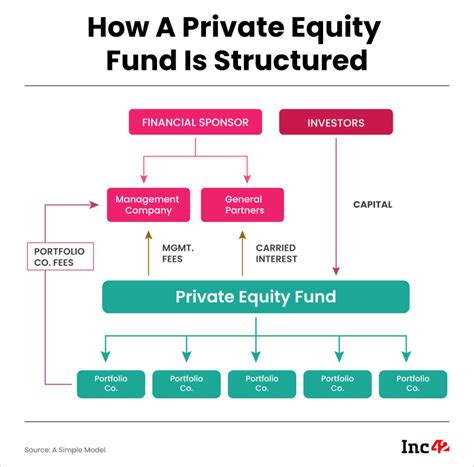 How A Private Equity Fund Is Structured

FINANCIAL SPONSOR

INVESTORS

Management Company

General Partners

CAPITAL

PORTFOLIO CO. FEES

MGMT. FEES

CARRIED INTEREST

Private Equity Fund

Portfolio Co.

Portfolio Co.

Portfolio Co.

Portfolio Co.

Portfolio Co.

Source: A Simple Model

Inc42